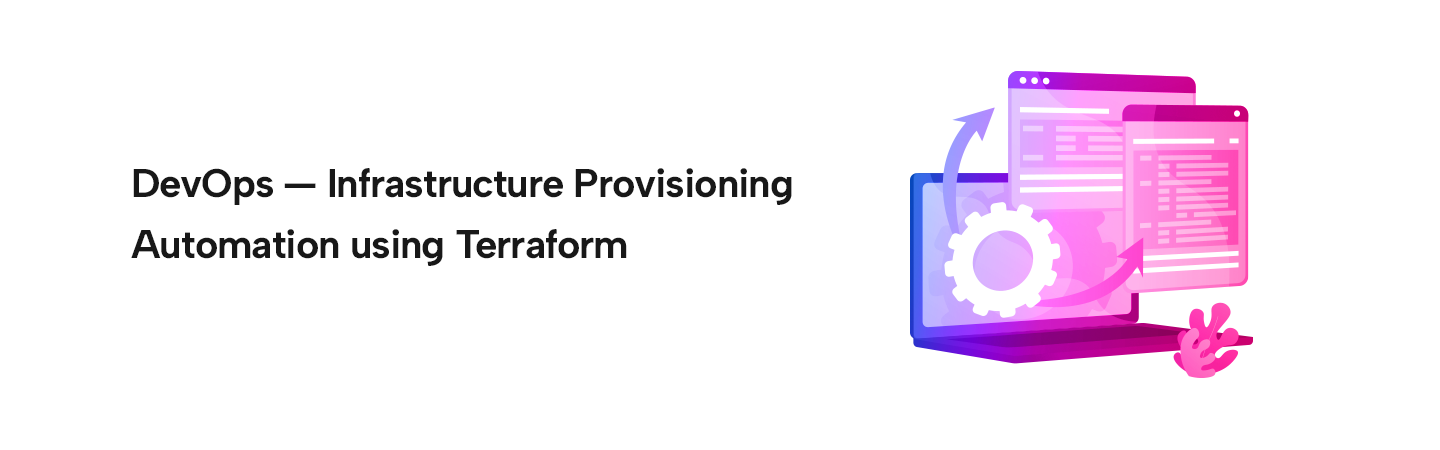 DevOps — Infrastructure Provisioning Automation using Terraform